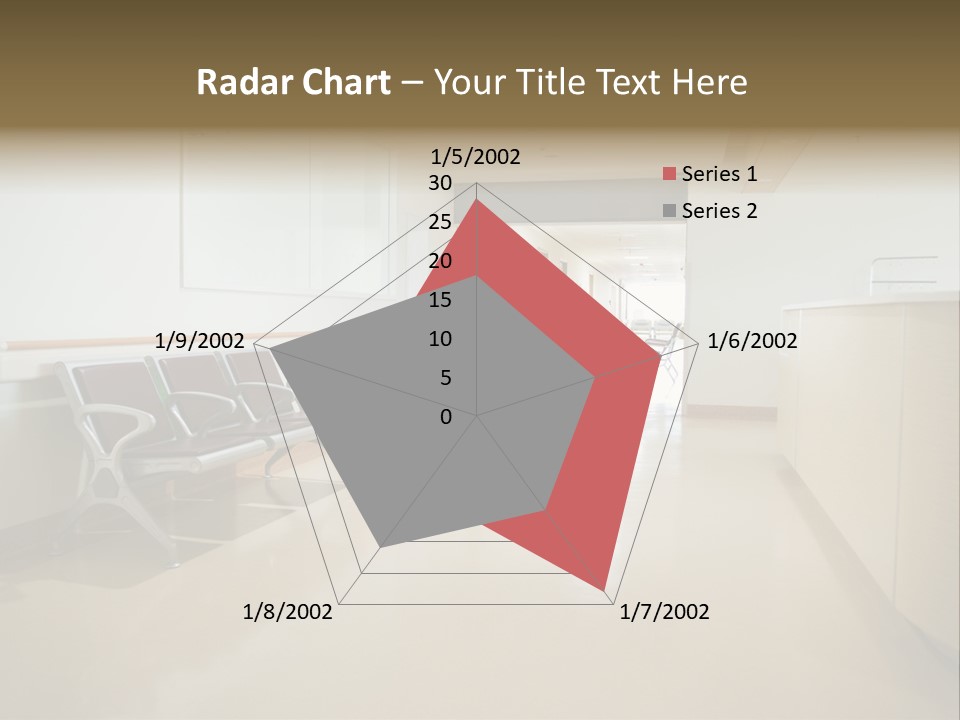 Radar Chart – Your Title Text Here

1/5/2002
30
25
20
15
10
5
0
1/6/2002
1/7/2002
1/8/2002
1/9/2002

Series 1
Series 2